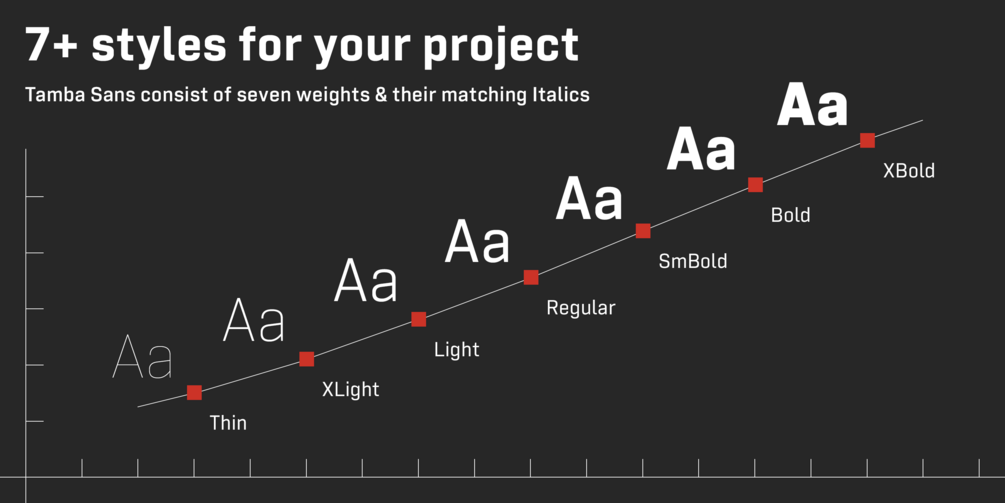 7+ styles for your project

Tamba Sans consist of seven weights & their matching Italics

Aa
Thin

Aa
XLight

Aa
Light

Aa
Regular

Aa
SmBold

Aa
Bold

Aa
XBold